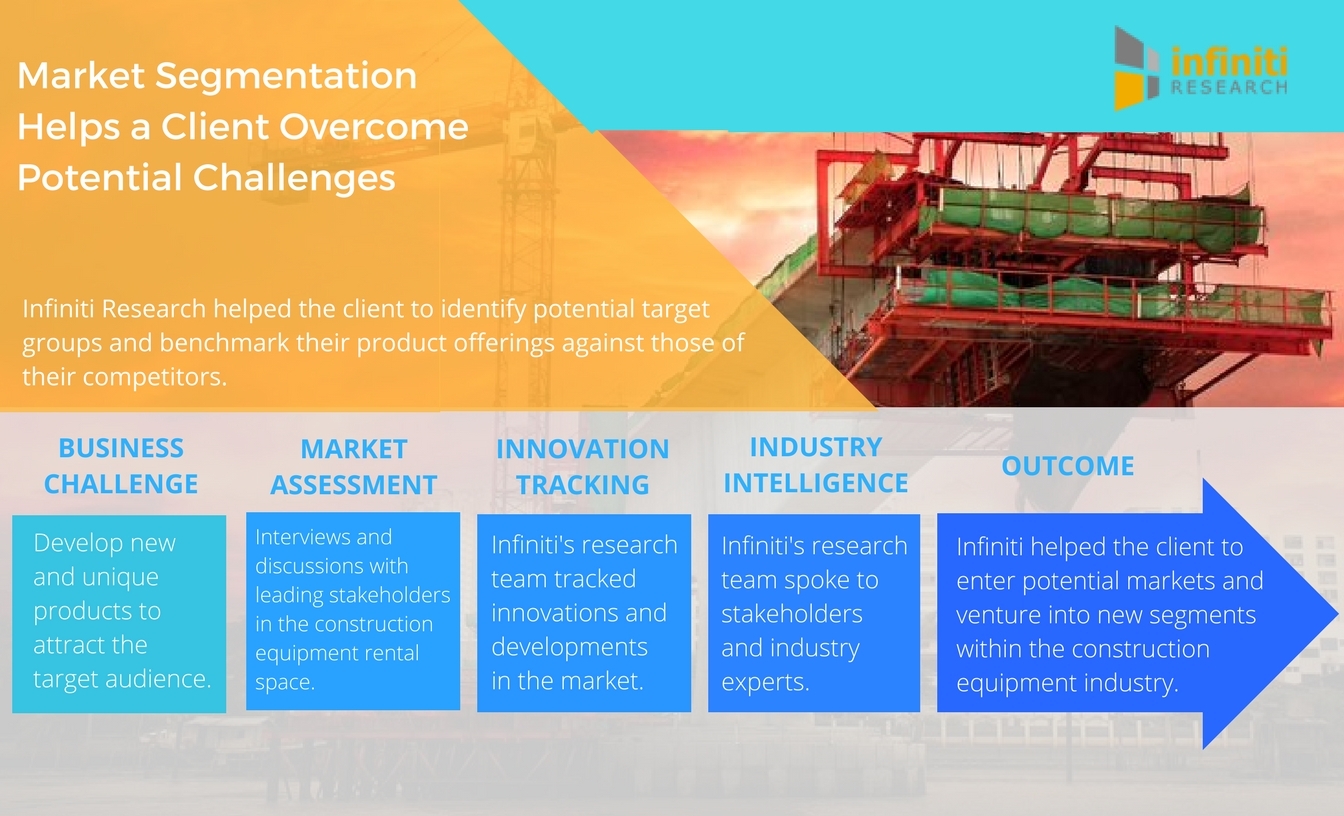 Market Segmentation Helps a Client Overcome Potential Challenges

infiniti RESEARCH

Infiniti Research helped the client to identify potential target groups and benchmark their product offerings against those of their competitors.

BUSINESS CHALLENGE

Develop new and unique products to attract the target audience.

MARKET ASSESSMENT

Interviews and discussions with leading stakeholders in the construction equipment rental space.

INNOVATION TRACKING

Infiniti's research team tracked innovations and developments in the market.

INDUSTRY INTELLIGENCE

Infiniti's research team spoke to stakeholders and industry experts.

OUTCOME

Infiniti helped the client to enter potential markets and venture into new segments within the construction equipment industry.